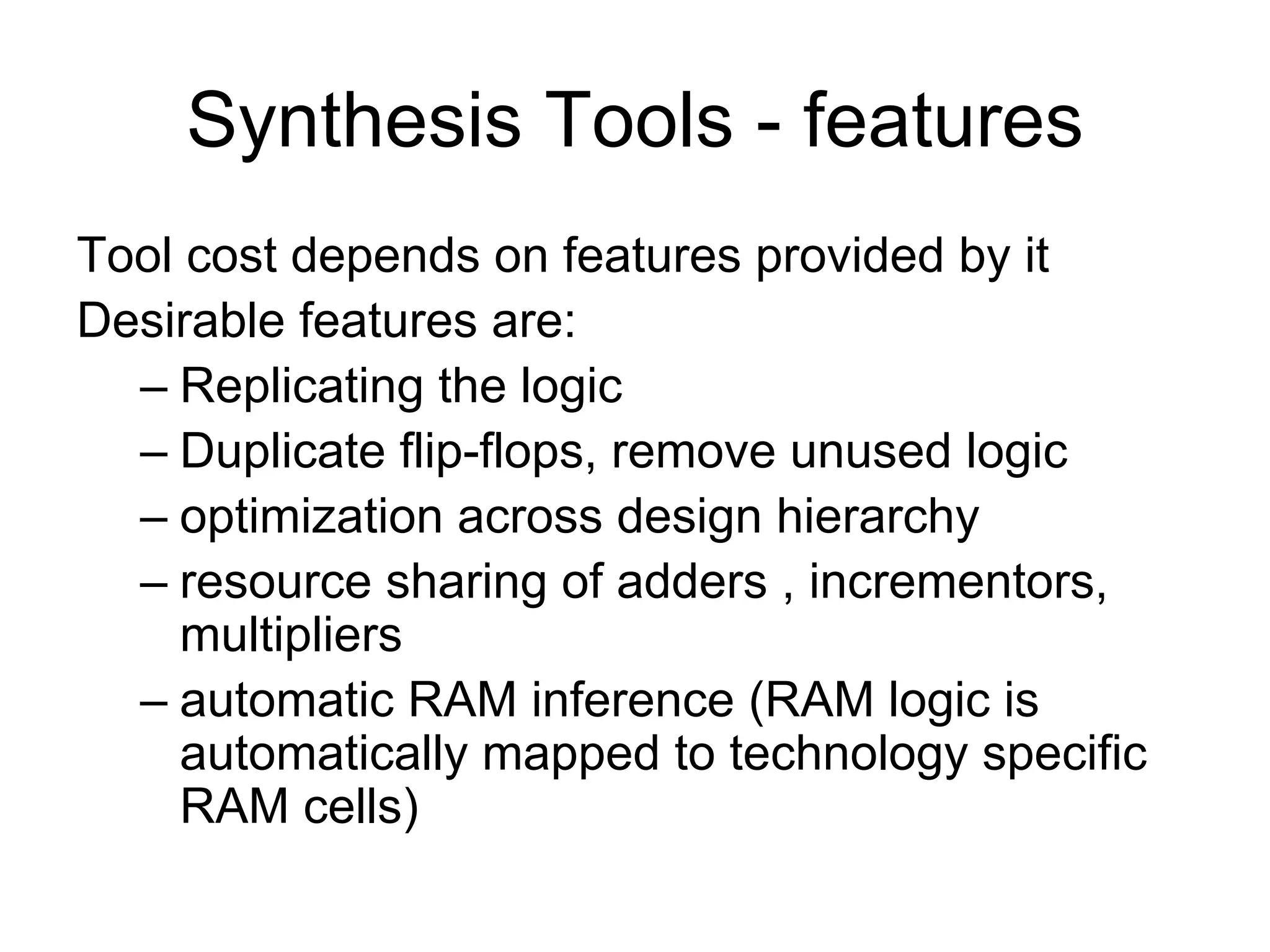 Synthesis Tools - features

Tool cost depends on features provided by it

Desirable features are:

– Replicating the logic
– Duplicate flip-flops, remove unused logic
– optimization across design hierarchy
– resource sharing of adders , incrementors, multipliers
– automatic RAM inference (RAM logic is automatically mapped to technology specific RAM cells)